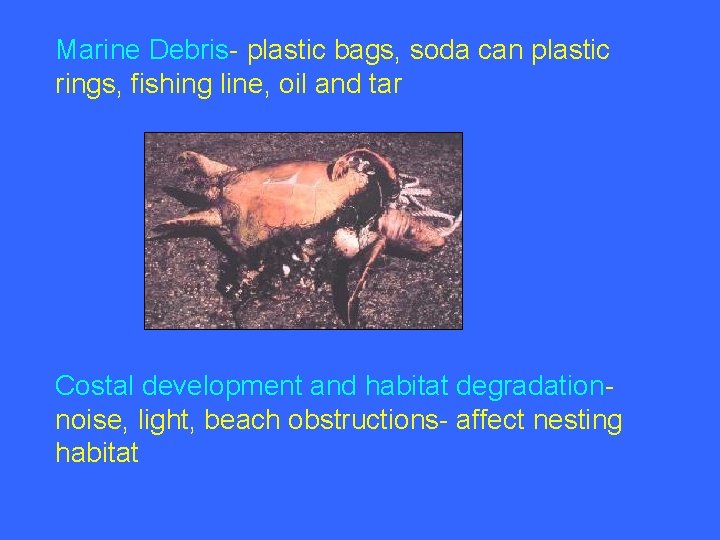 Marine Debris- plastic bags, soda can plastic rings, fishing line, oil and tar

Costal development and habitat degradation- noise, light, beach obstructions- affect nesting habitat